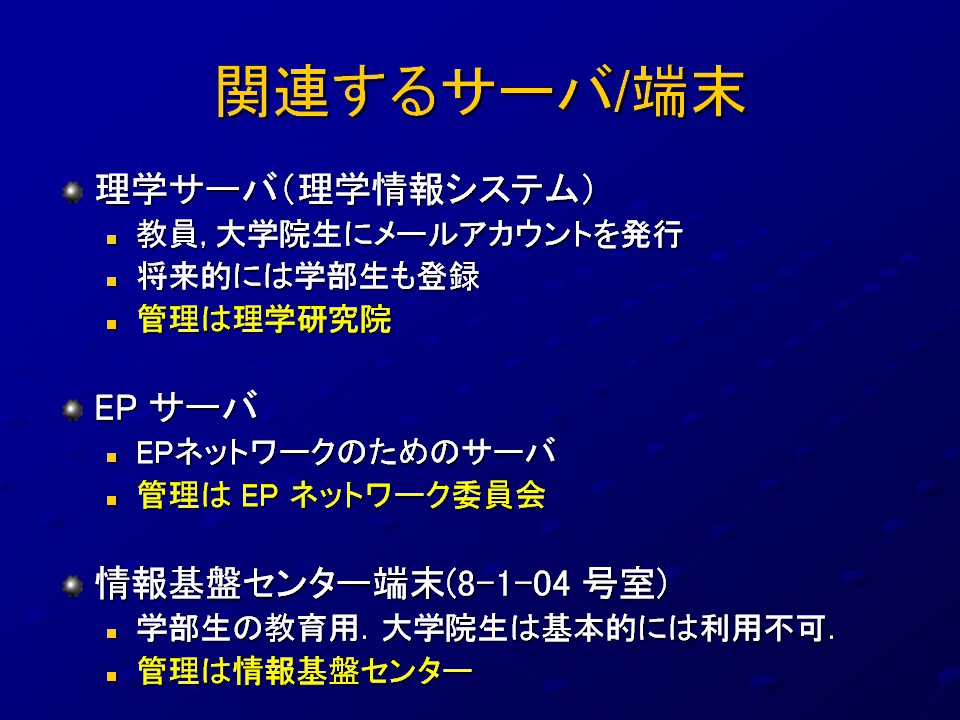 関連するサーバ/端末

理学サーバ（理学情報システム）

教員, 大学院生にメールアカウントを発行

将来的には学部生も登録

管理は理学研究院

EP サーバ

EPネットワークのためのサーバ

管理は EP ネットワーク委員会

情報基盤センター端末(8-1-04 号室)

学部生の教育用. 大学院生は基本的には利用不可.

管理は情報基盤センター